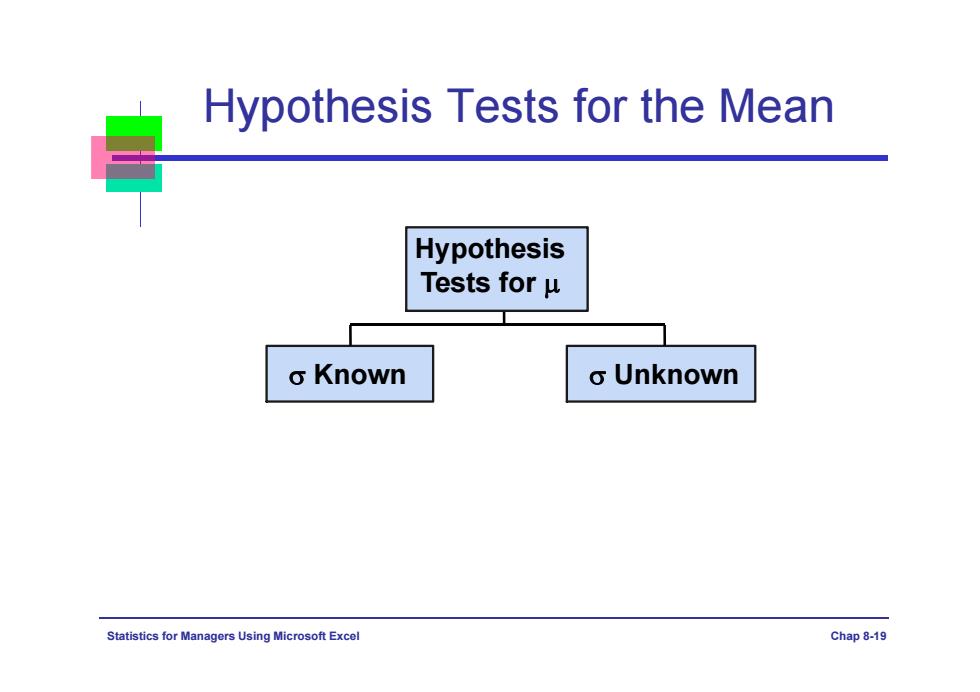 Hypothesis Tests for the Mean

Hypothesis Tests for $\mu$

$\sigma$ Known

$\sigma$ Unknown

Statistics for Managers Using Microsoft Excel

Chap 8-19